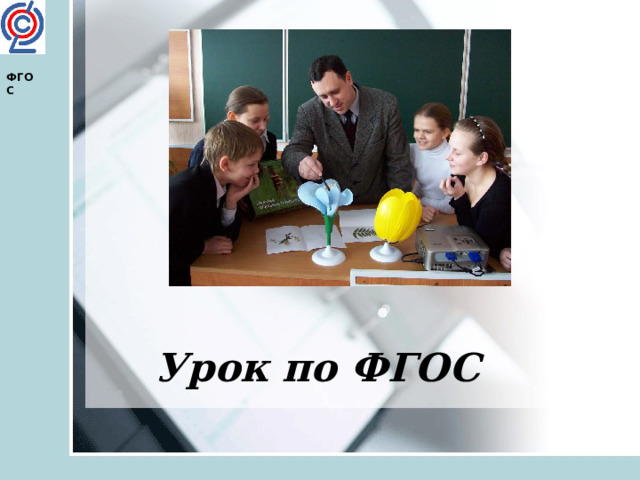 ФГО
С

Урок по ФГОС